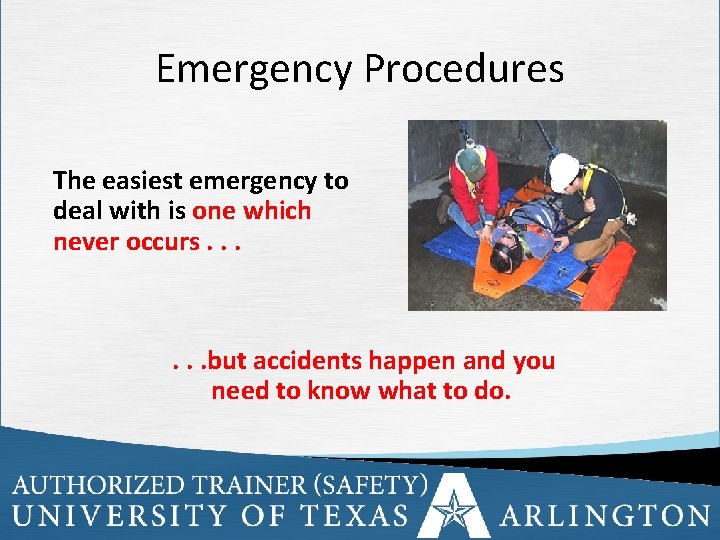 Emergency Procedures

The easiest emergency to deal with is one which never occurs . . .

. . .but accidents happen and you need to know what to do.

AUTHORIZED TRAINER (SAFETY)
UNIVERSITY OF TEXAS ARLINGTON